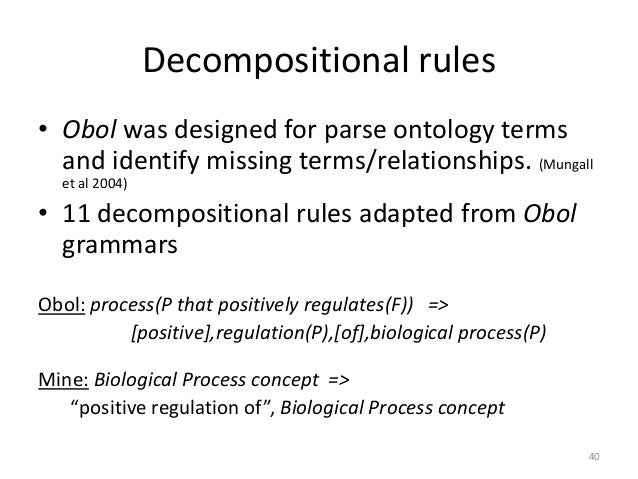 Decompositional rules

• Obol was designed for parse ontology terms and identify missing terms/relationships. (Mungall et al 2004)
• 11 decompositional rules adapted from Obol grammars

Obol: process(P that positively regulates(F)) =>
[positive],regulation(P),[of],biological process(P)

Mine: Biological Process concept =>
“positive regulation of”, Biological Process concept

40